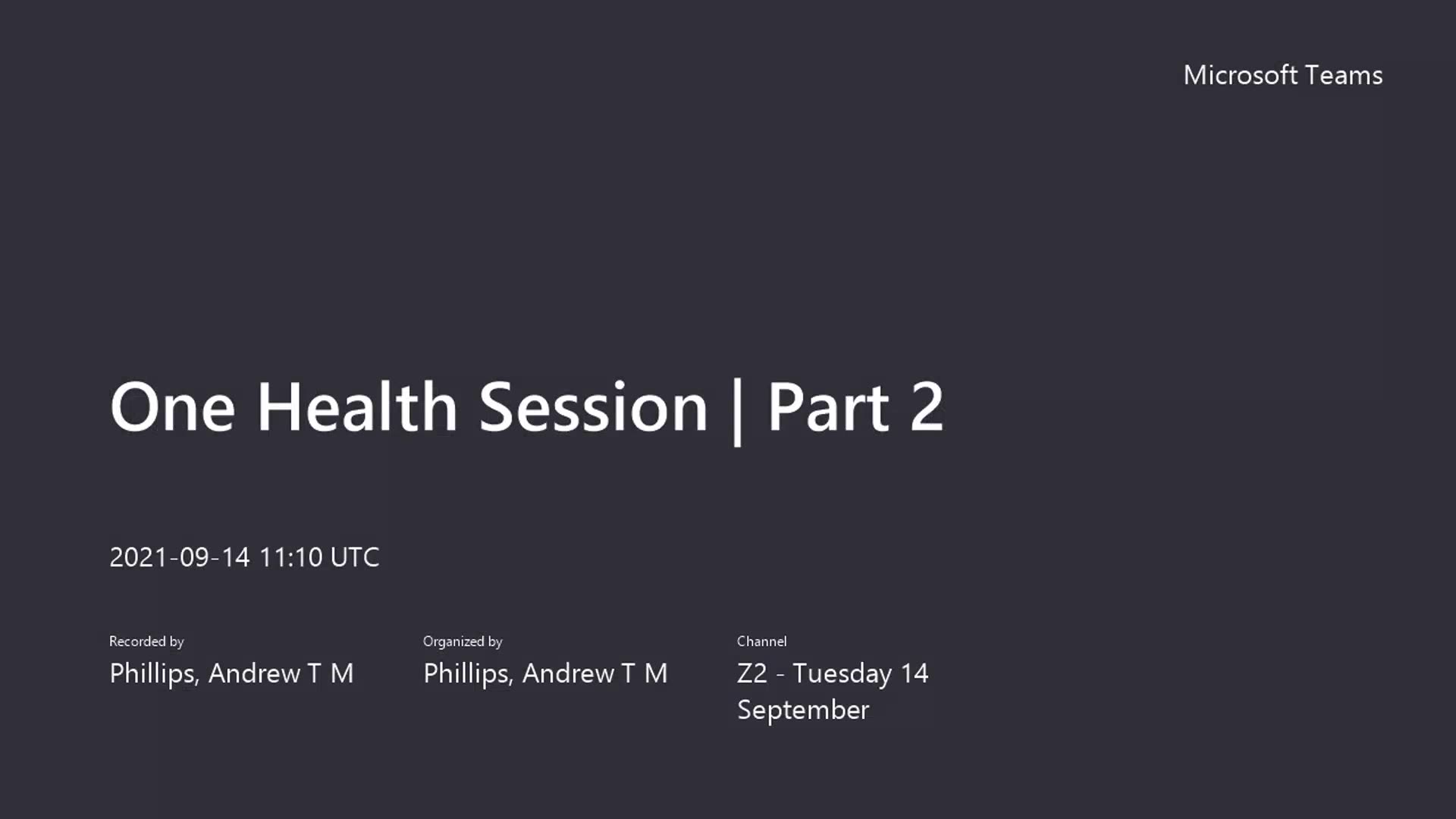 Microsoft Teams

One Health Session | Part 2

2021-09-14 11:10 UTC

Recorded by
Phillips, Andrew T M

Organized by
Phillips, Andrew T M

Channel
Z2 - Tuesday 14 September